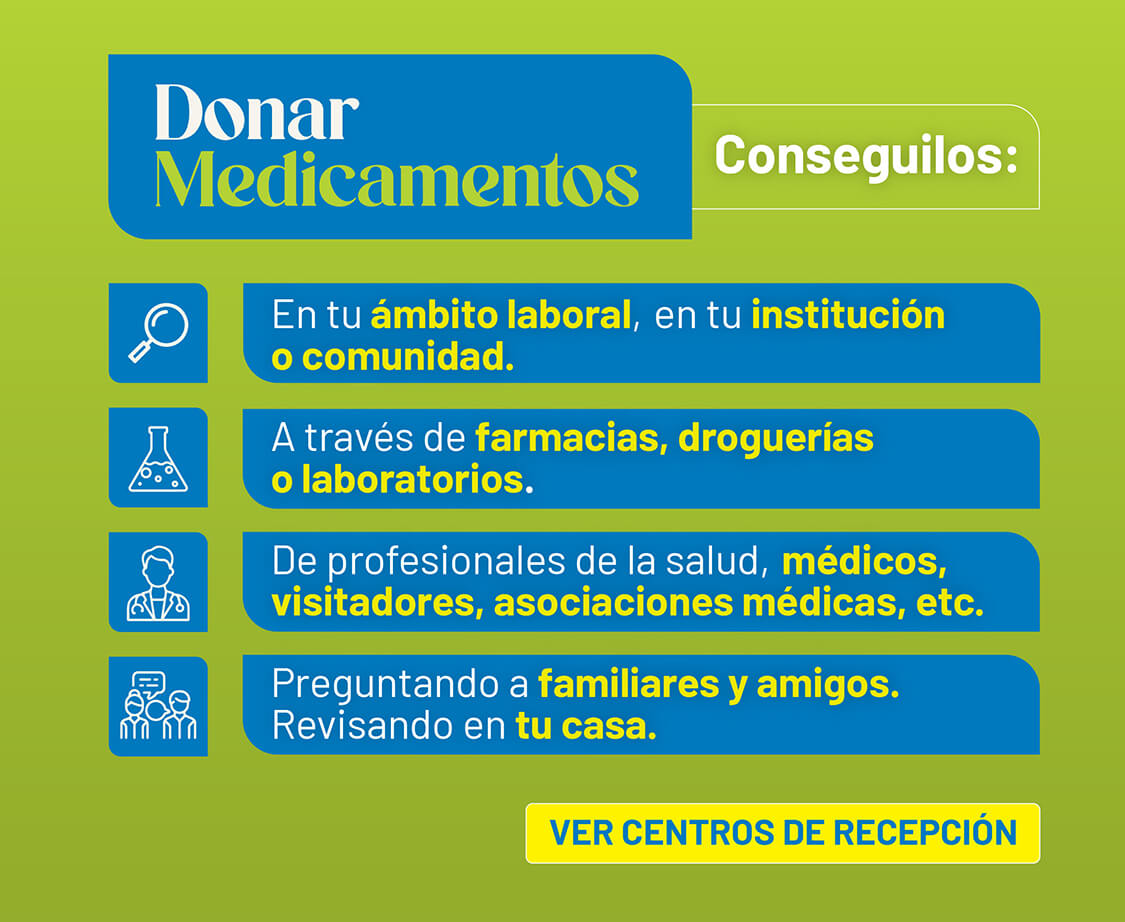 Donar
Medicamentos

Conseguilos:

En tu ámbito laboral, en tu institución o comunidad.

A través de farmacias, droguerías o laboratorios.

De profesionales de la salud, médicos, visitadores, asociaciones médicas, etc.

Preguntando a familiares y amigos.
Revisando en tu casa.

VER CENTROS DE RECEPCIÓN